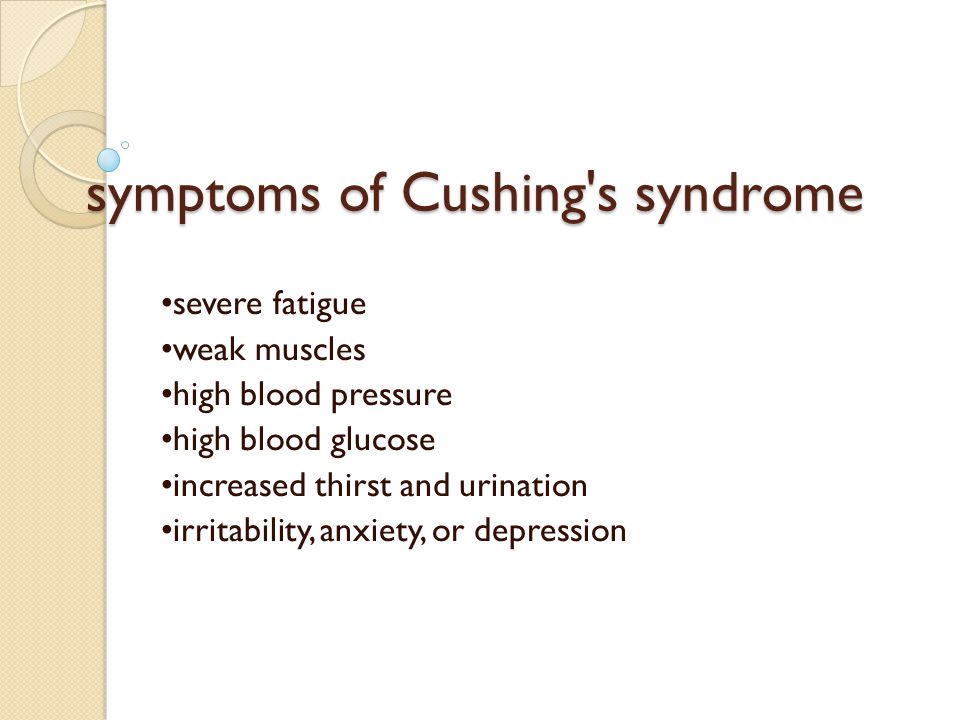 symptoms of Cushing's syndrome

•severe fatigue
•weak muscles
•high blood pressure
•high blood glucose
•increased thirst and urination
•irritability, anxiety, or depression